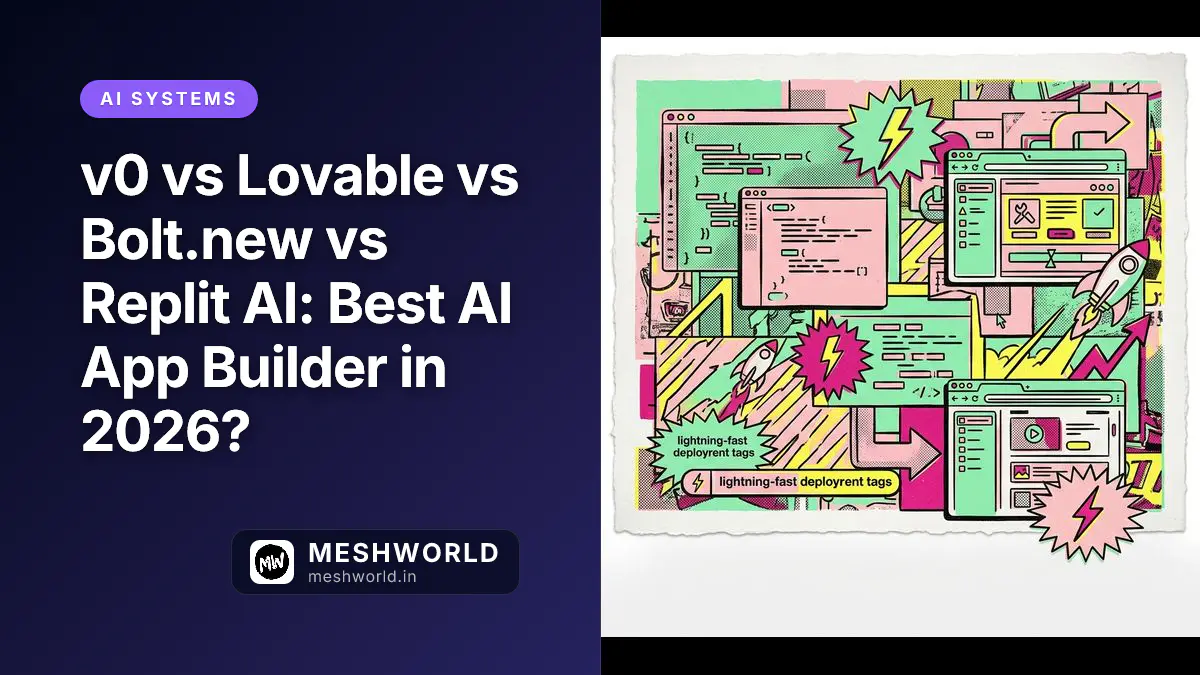 AI SYSTEMS

v0 vs Lovable vs Bolt.new vs Replit AI: Best AI App Builder in 2026?

MW
MESHWORLD
meshworld.in

lightning-fast deployrent tags

lightning-fast deployrent tags